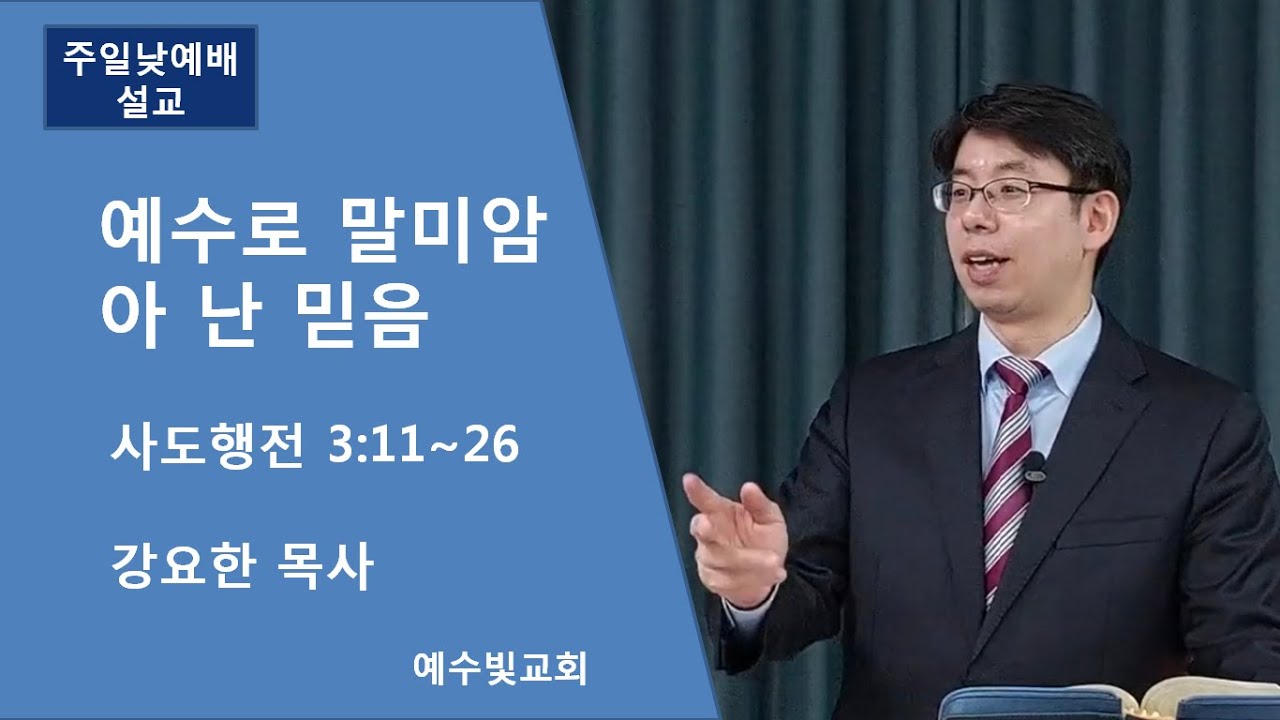 주일낮예배
설교

예수로 말미암아 난 믿음

사도행전 3:11~26

강요한 목사

예수빛교회